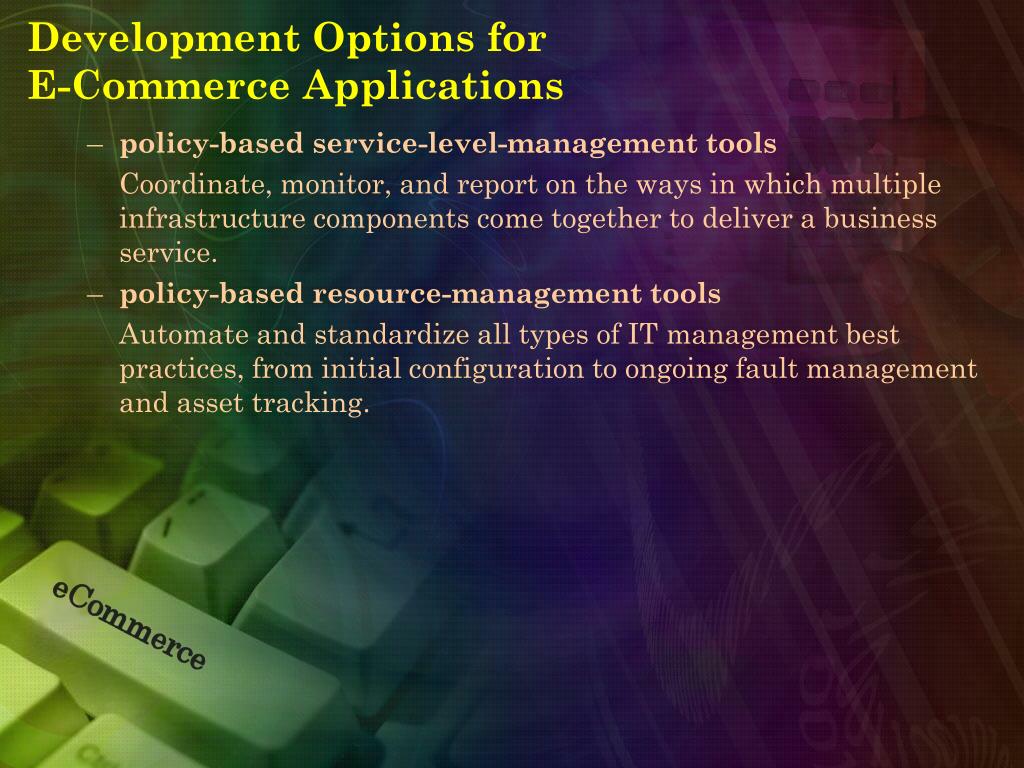 Development Options for
E-Commerce Applications

– policy-based service-level-management tools
Coordinate, monitor, and report on the ways in which multiple infrastructure components come together to deliver a business service.

– policy-based resource-management tools
Automate and standardize all types of IT management best practices, from initial configuration to ongoing fault management and asset tracking.

eCommerce